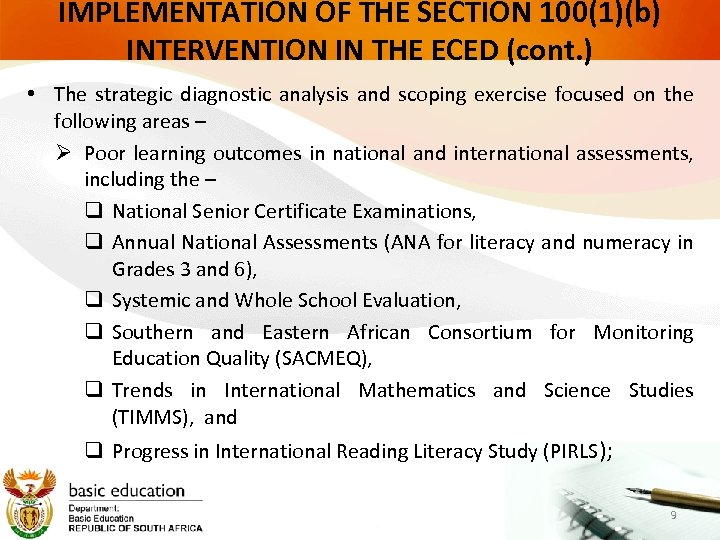 IMPLEMENTATION OF THE SECTION 100(1)(b) INTERVENTION IN THE ECED (cont.)

• The strategic diagnostic analysis and scoping exercise focused on the following areas –

➢ Poor learning outcomes in national and international assessments, including the –

❑ National Senior Certificate Examinations,

❑ Annual National Assessments (ANA for literacy and numeracy in Grades 3 and 6),

❑ Systemic and Whole School Evaluation,

❑ Southern and Eastern African Consortium for Monitoring Education Quality (SACMEQ),

❑ Trends in International Mathematics and Science Studies (TIMMS), and

❑ Progress in International Reading Literacy Study (PIRLS);

basic education
Department:
Basic Education
REPUBLIC OF SOUTH AFRICA

9